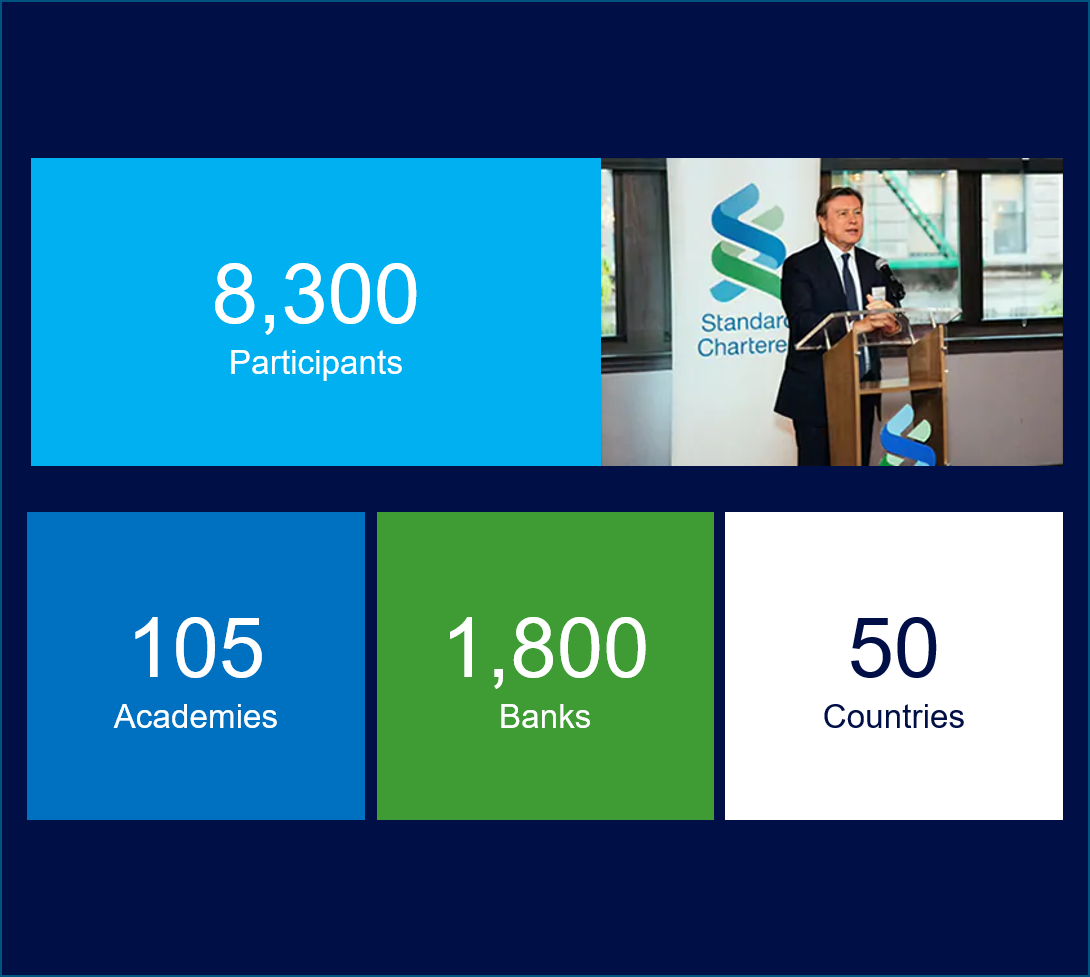 8,300
Participants

Standard
Chartere

105
Academies

1,800
Banks

50
Countries